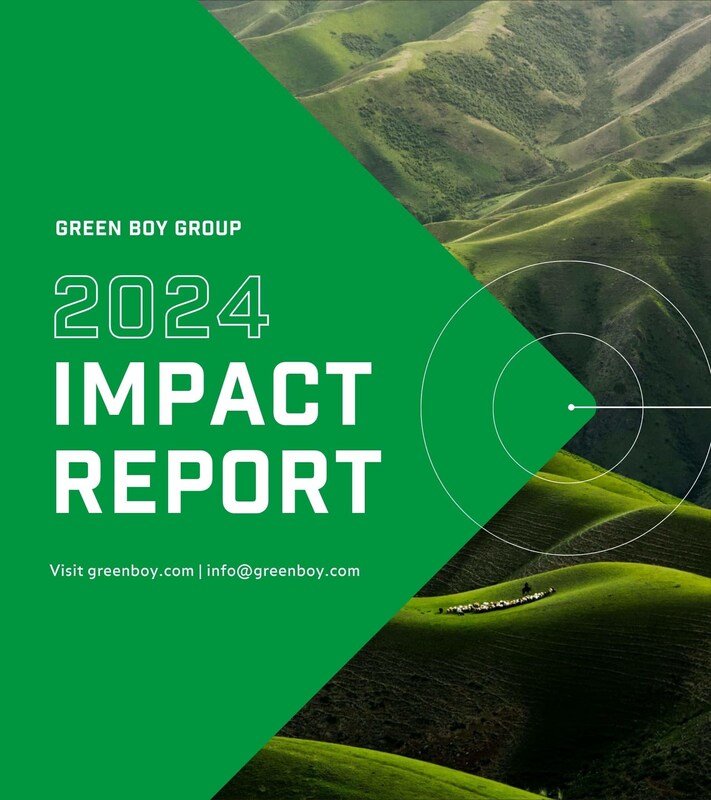 GREEN BOY GROUP

2024
IMPACT
REPORT

Visit greenboy.com | info@greenboy.com